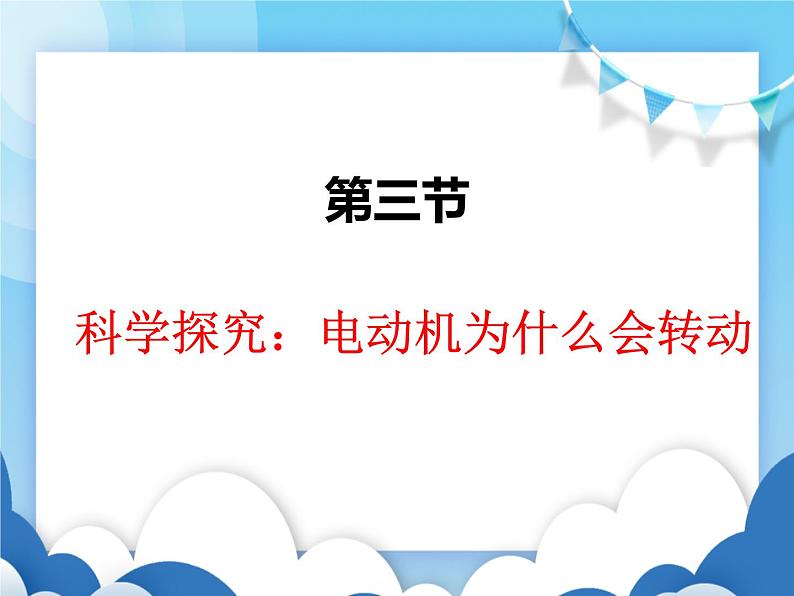 第三节

科学探究：电动机为什么会转动